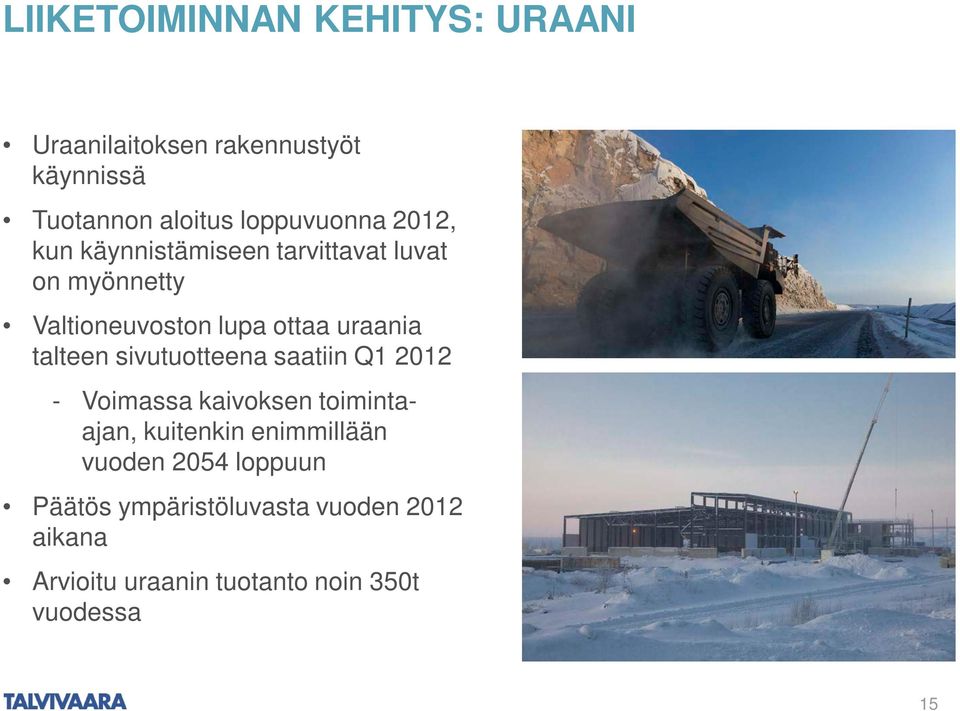 LIIKETOIMINNAN KEHITYS: URAANI

• Uraanilaitoksen rakennustyöt käynnissä

• Tuotannon aloitus loppuvuonna 2012, kun käynnistämiseen tarvittavat luvat on myönnetty

• Valtioneuvoston lupa ottaa uraania talteen sivutuotteena saatiin Q1 2012

- Voimassa kaivoksen toiminta-ajan, kuitenkin enimmillään vuoden 2054 loppuun

• Päätös ympäristöluvasta vuoden 2012 aikana

• Arvioitu uraanin tuotanto noin 350t vuodessa

TALVIVAARA

15